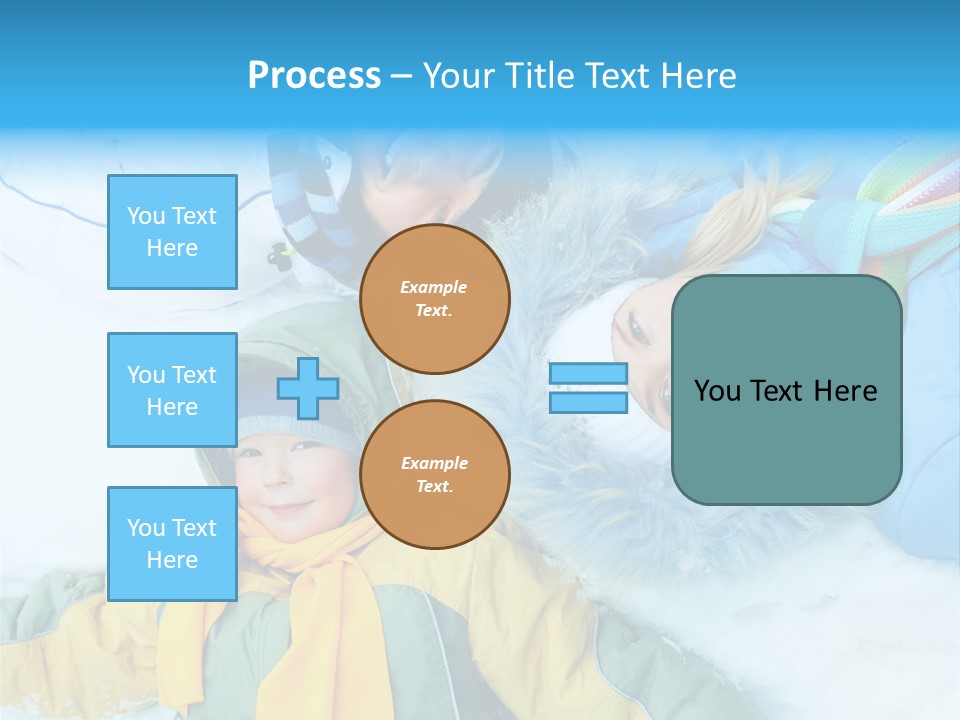 Process – Your Title Text Here

You Text Here

You Text Here

You Text Here

Example Text.

Example Text.

You Text Here